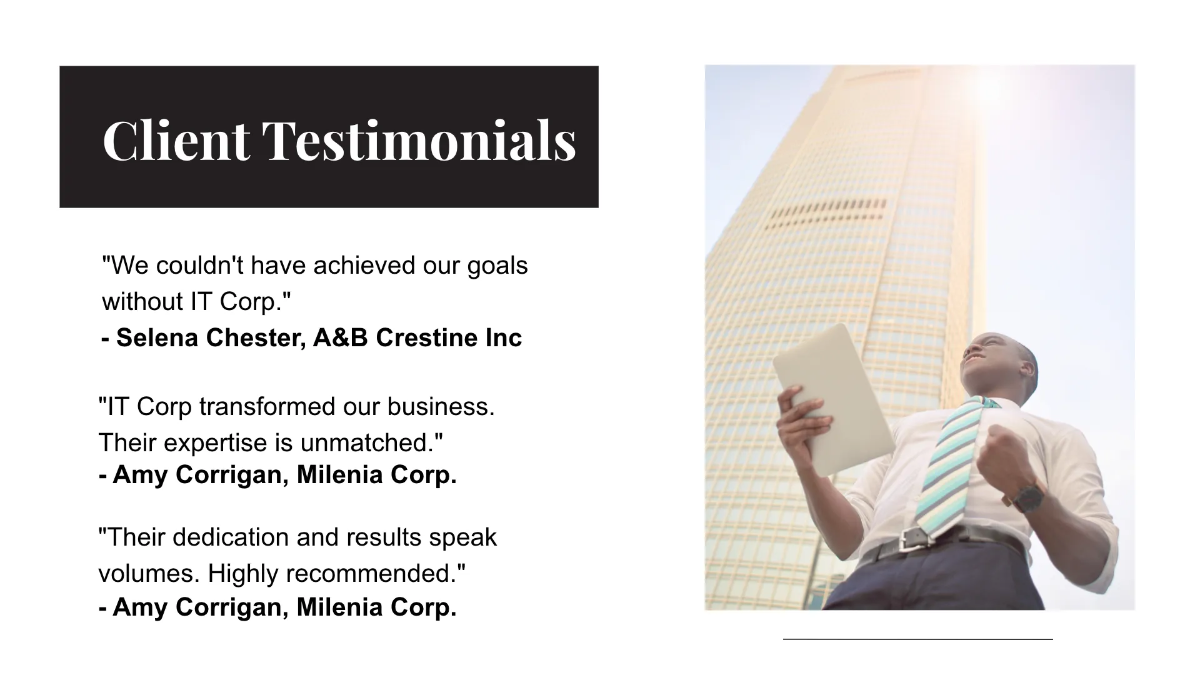 Client Testimonials

"We couldn't have achieved our goals without IT Corp."
- Selena Chester, A&B Crestine Inc

"IT Corp transformed our business. Their expertise is unmatched."
- Amy Corrigan, Milenia Corp.

"Their dedication and results speak volumes. Highly recommended."
- Amy Corrigan, Milenia Corp.